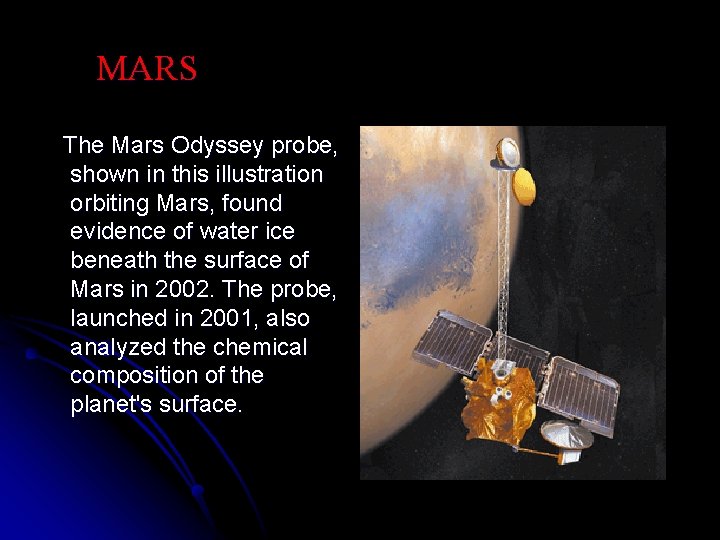 MARS

The Mars Odyssey probe, shown in this illustration orbiting Mars, found evidence of water ice beneath the surface of Mars in 2002. The probe, launched in 2001, also analyzed the chemical composition of the planet's surface.